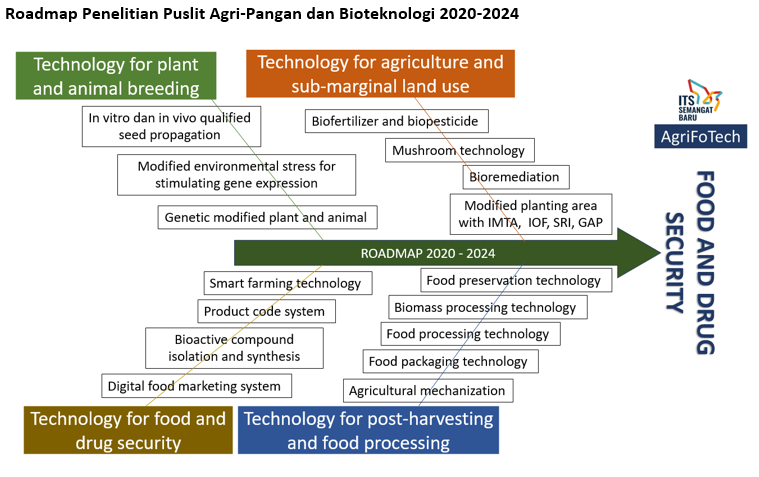 Roadmap Penelitian Puslit Agri-Pangan dan Bioteknologi 2020-2024

Technology for plant and animal breeding

In vitro dan in vivo qualified seed propagation

Modified environmental stress for stimulating gene expression

Genetic modified plant and animal

Technology for agriculture and sub-marginal land use

Biofertilizer and biopesticide

Mushroom technology

Bioremediation

Modified planting area with IMTA, IOF, SRI, GAP

ITS SEMANGAT BARU

AgriFoTech

ROADMAP 2020 - 2024

FOOD AND DRUG SECURITY

Smart farming technology

Product code system

Bioactive compound isolation and synthesis

Digital food marketing system

Technology for food and drug security

Food preservation technology

Biomass processing technology

Food processing technology

Food packaging technology

Agricultural mechanization

Technology for post-harvesting and food processing